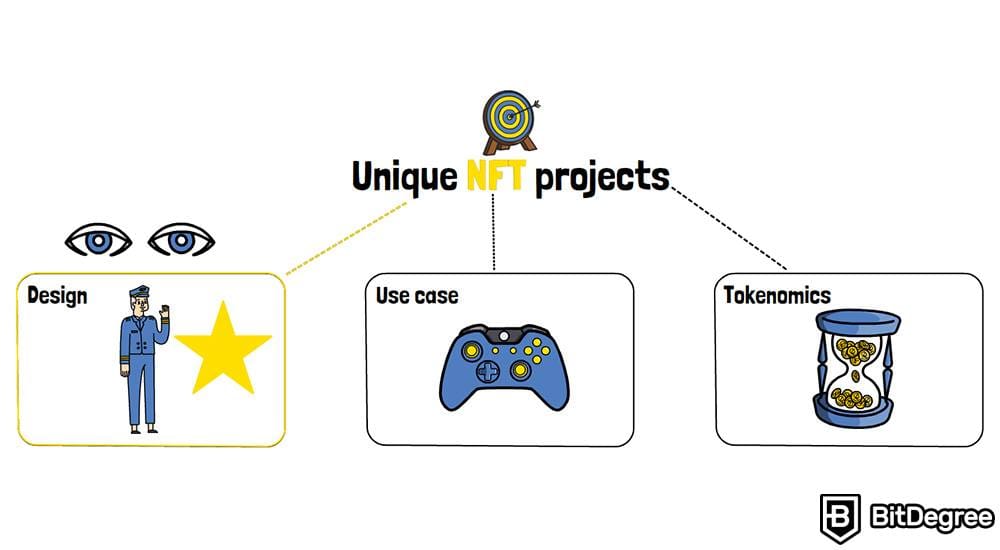 Unique NFT projects

Design

Use case

Tokenomics

BitDegree